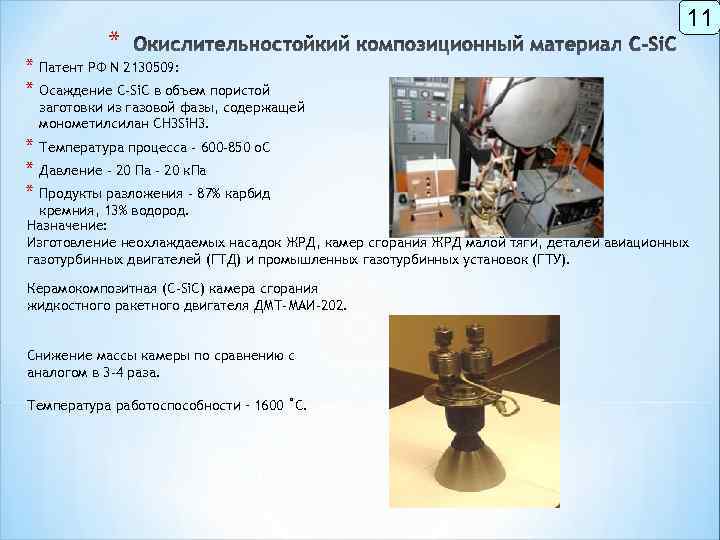 11

* Окислительностойкий композиционный материал C-SiC

* Патент РФ N 2130509:

* Осаждение C-SiC в объем пористой заготовки из газовой фазы, содержащей монометилсилан CH3SiH3.

* Температура процесса - 600-850 оС

* Давление - 20 Па - 20 кПа

* Продукты разложения - 87% карбид кремния, 13% водород.

Назначение:
Изготовление неохлаждаемых насадок ЖРД, камер сгорания ЖРД малой тяги, деталей авиационных газотурбинных двигателей (ГТД) и промышленных газотурбинных установок (ГТУ).

Керамокомпозитная (C-SiC) камера сгорания жидкостного ракетного двигателя ДМТ-МАИ-202.

Снижение массы камеры по сравнению с аналогом в 3-4 раза.

Температура работоспособности - 1600 °С.